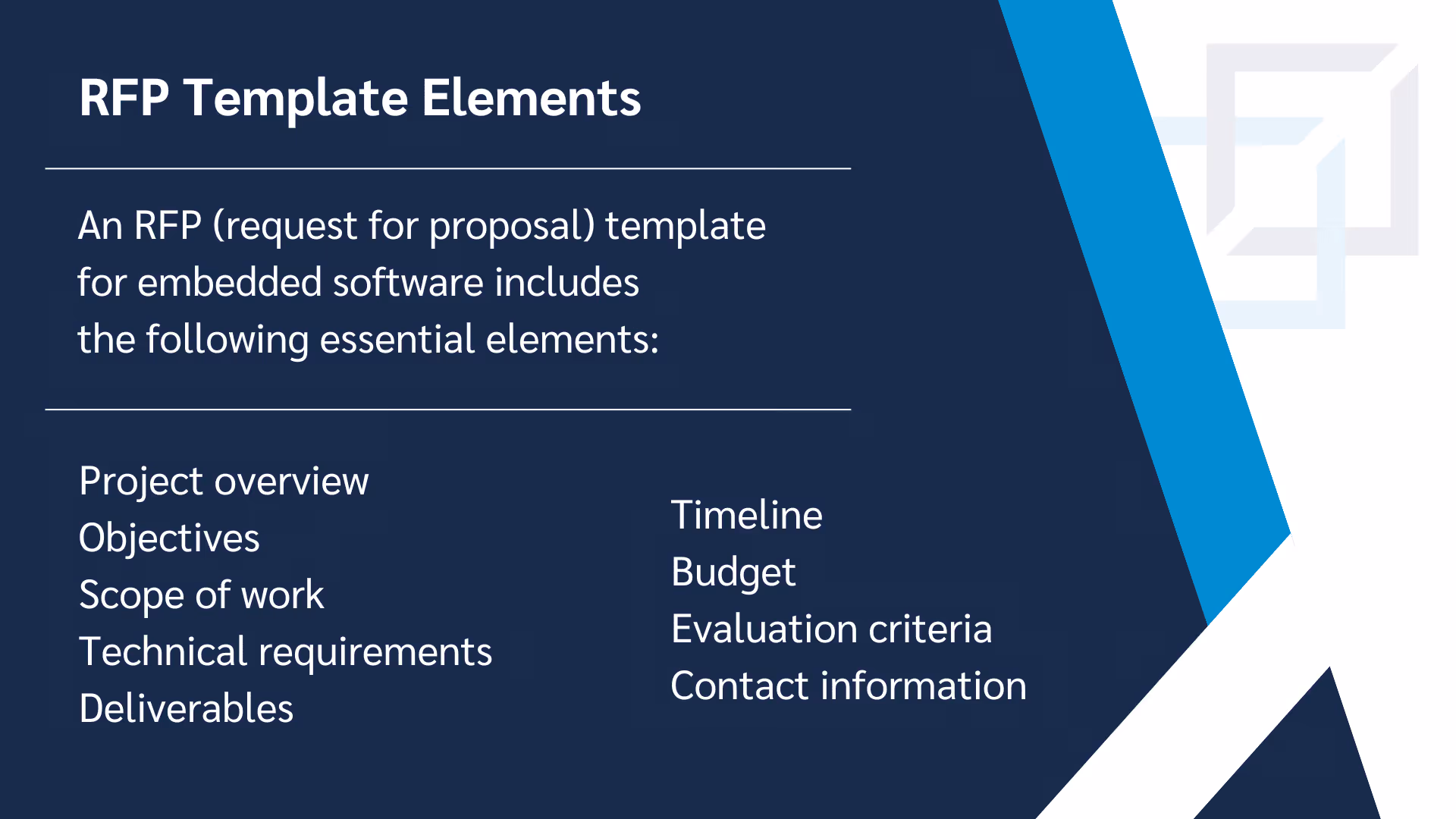 RFP Template Elements

An RFP (request for proposal) template for embedded software includes the following essential elements:

Project overview
Objectives
Scope of work
Technical requirements
Deliverables

Timeline
Budget
Evaluation criteria
Contact information